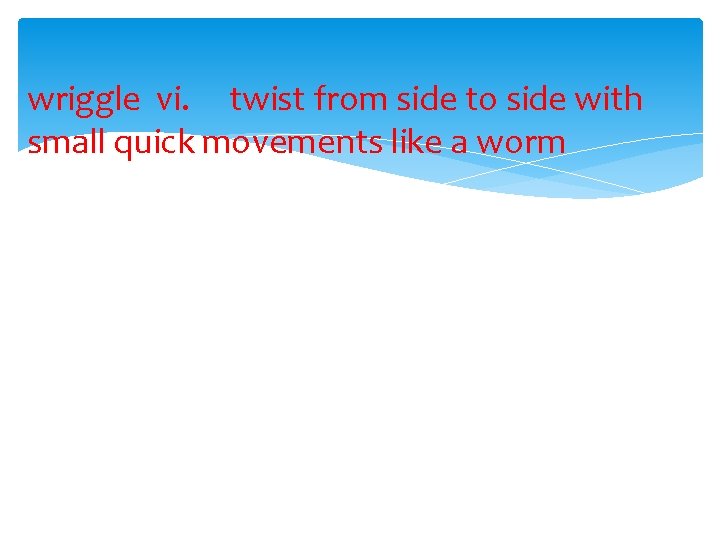 wriggle vi. twist from side to side with small quick movements like a worm